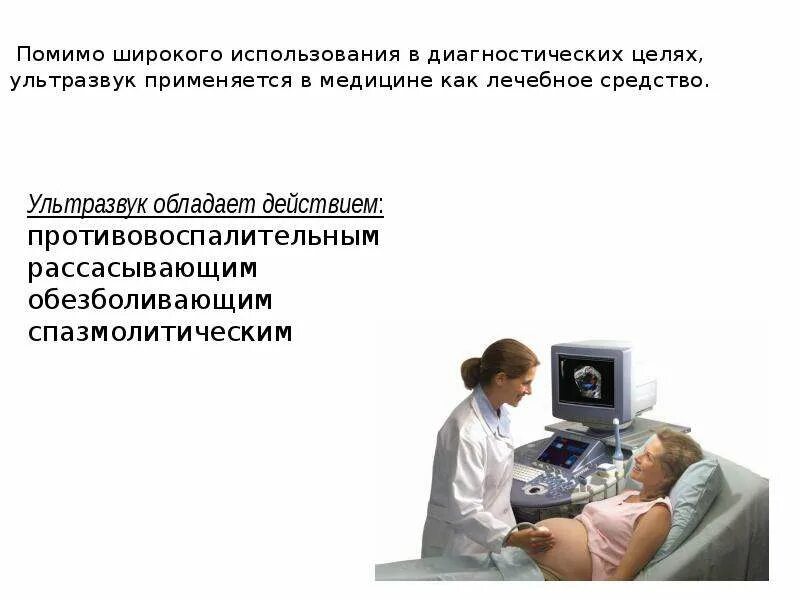 Помимо широкого использования в диагностических целях, ультразвук применяется в медицине как лечебное средство.

Ультразвук обладает действием:
противовоспалительным
рассасывающим
обезболивающим
спазмолитическим